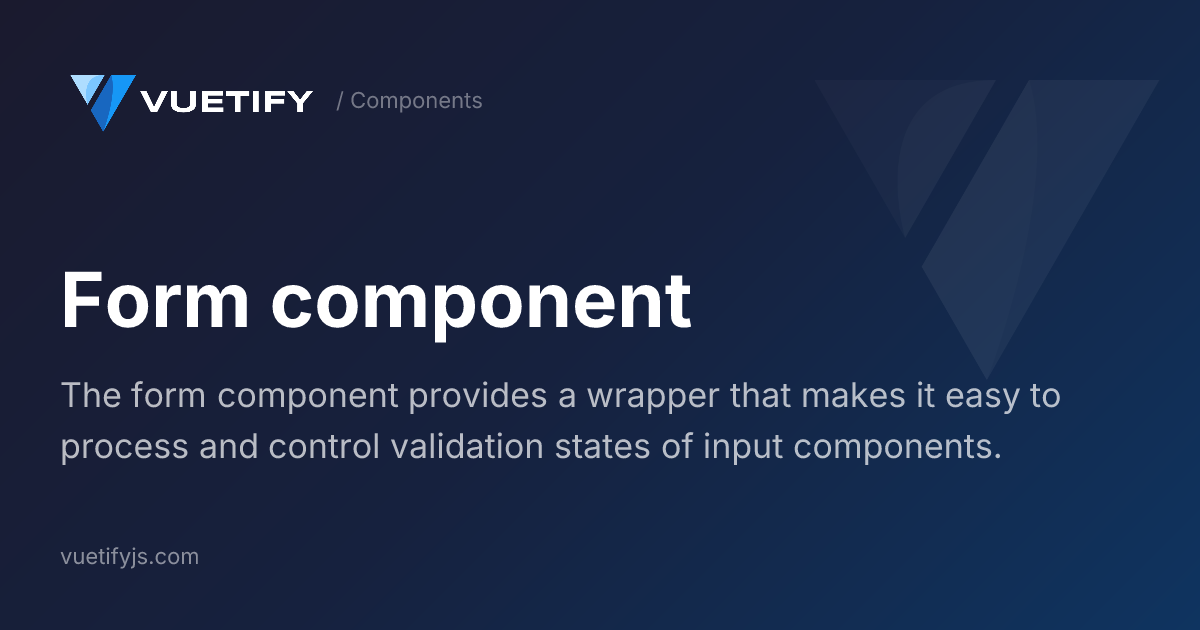 VUETIFY / Components

Form component

The form component provides a wrapper that makes it easy to process and control validation states of input components.

vuetifyjs.com